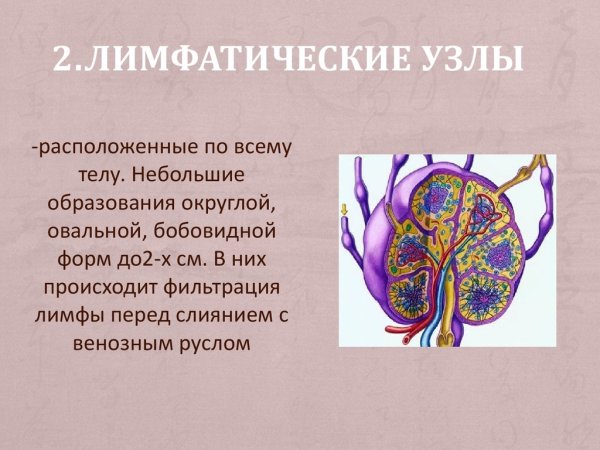 2.ЛИМФАТИЧЕСКИЕ УЗЛЫ

-расположенные по всему телу. Небольшие образования округлой, овальной, бобовидной форм до2-х см. В них происходит фильтрация лимфы перед слиянием с венозным руслом